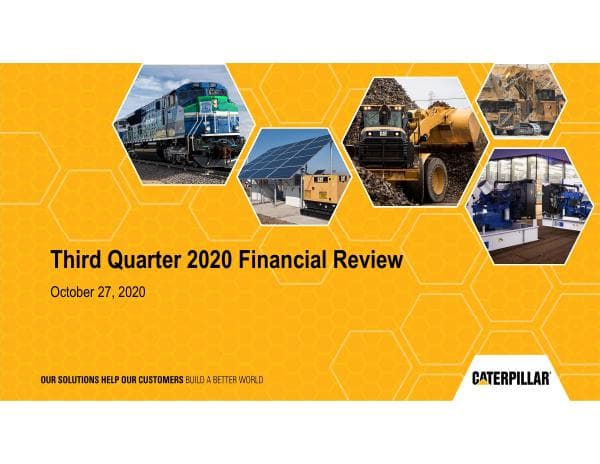 Third Quarter 2020 Financial Review

October 27, 2020

OUR SOLUTIONS HELP OUR CUSTOMERS BUILD A BETTER WORLD

CATERPILLAR®